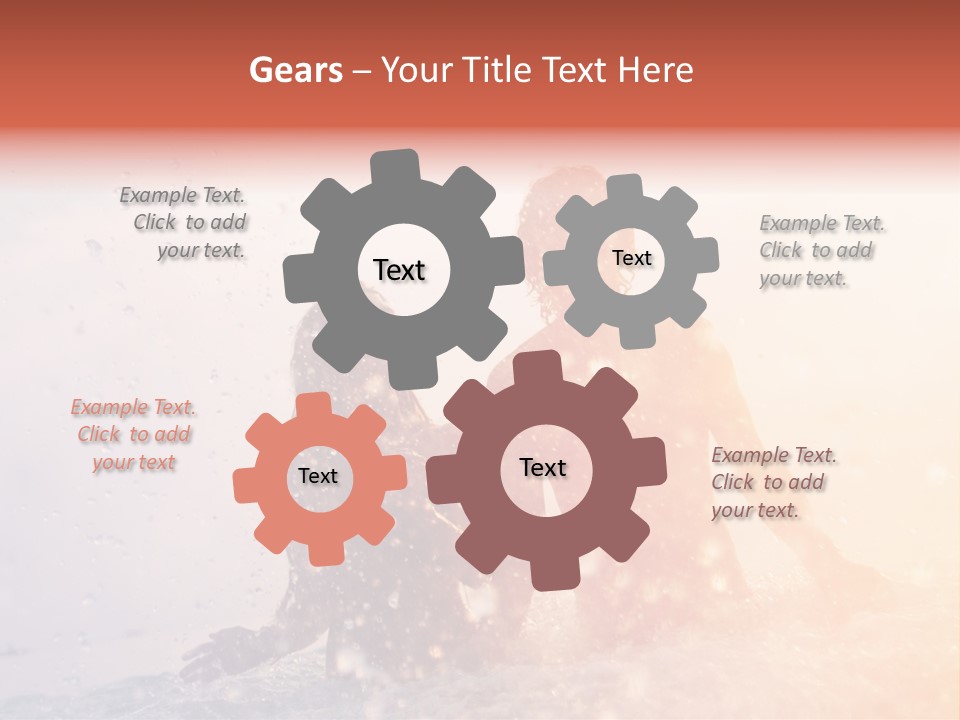 Gears – Your Title Text Here

Example Text. Click to add your text.

Text

Text

Example Text. Click to add your text.

Example Text. Click to add your text

Text

Text

Example Text. Click to add your text.